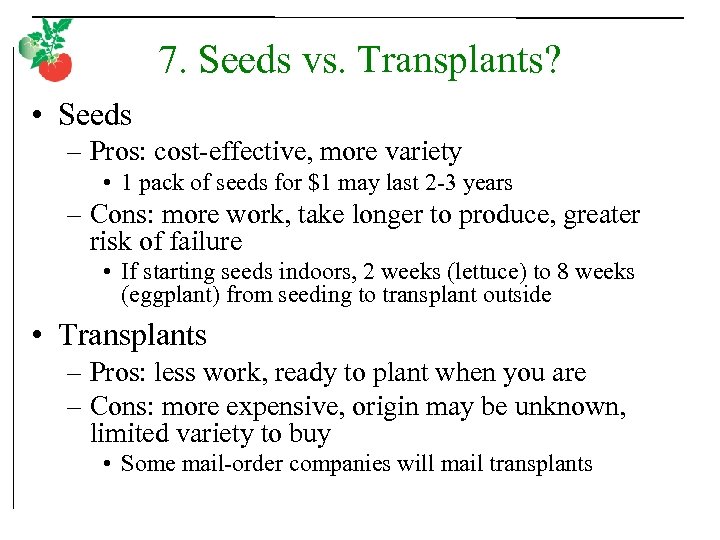 7. Seeds vs. Transplants?

• Seeds
– Pros: cost-effective, more variety
• 1 pack of seeds for \$1 may last 2-3 years
– Cons: more work, take longer to produce, greater risk of failure
• If starting seeds indoors, 2 weeks (lettuce) to 8 weeks (eggplant) from seeding to transplant outside

• Transplants
– Pros: less work, ready to plant when you are
– Cons: more expensive, origin may be unknown, limited variety to buy
• Some mail-order companies will mail transplants